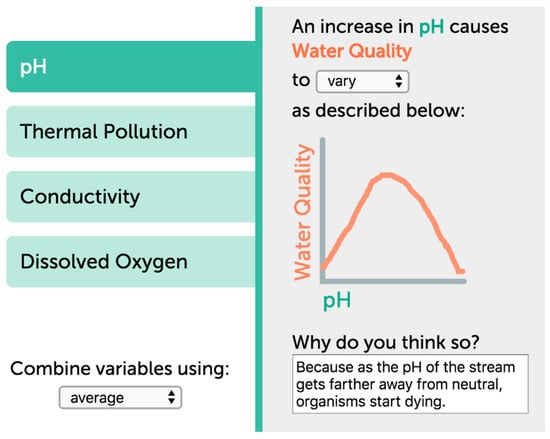 pH

Thermal Pollution

Conductivity

Dissolved Oxygen

Combine variables using:
average

An increase in pH causes
Water Quality
to vary
as described below:

Water Quality

pH

Why do you think so?
Because as the pH of the stream gets farther away from neutral, organisms start dying.